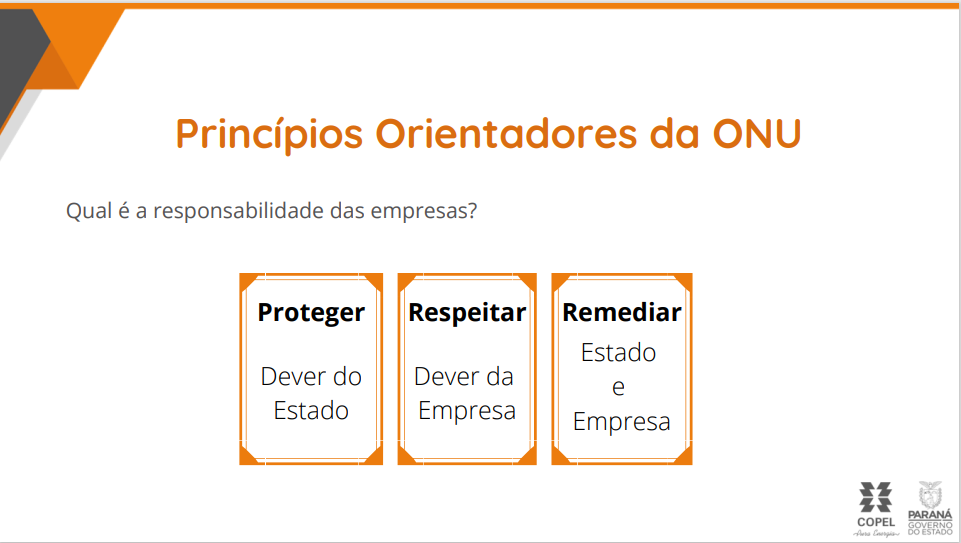 Princípios Orientadores da ONU

Qual é a responsabilidade das empresas?

Proteger

Dever do Estado

Respeitar

Dever da Empresa

Remediar

Estado e Empresa

COPEL
Pura Energia

PARANÁ
GOVERNO DO ESTADO